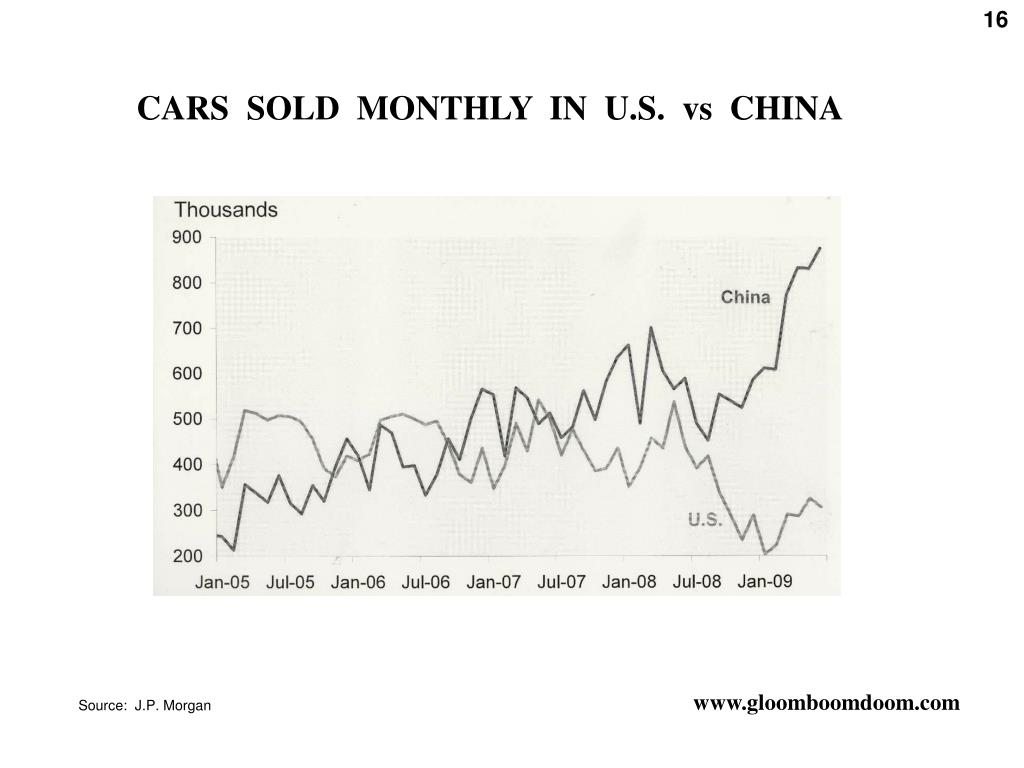 16

CARS SOLD MONTHLY IN U.S. vs CHINA

Thousands
900
800
700
600
500
400
300
200
China
U.S.
Jan-05 Jul-05 Jan-06 Jul-06 Jan-07 Jul-07 Jan-08 Jul-08 Jan-09

Source: J.P. Morgan

www.gloomboomdoom.com